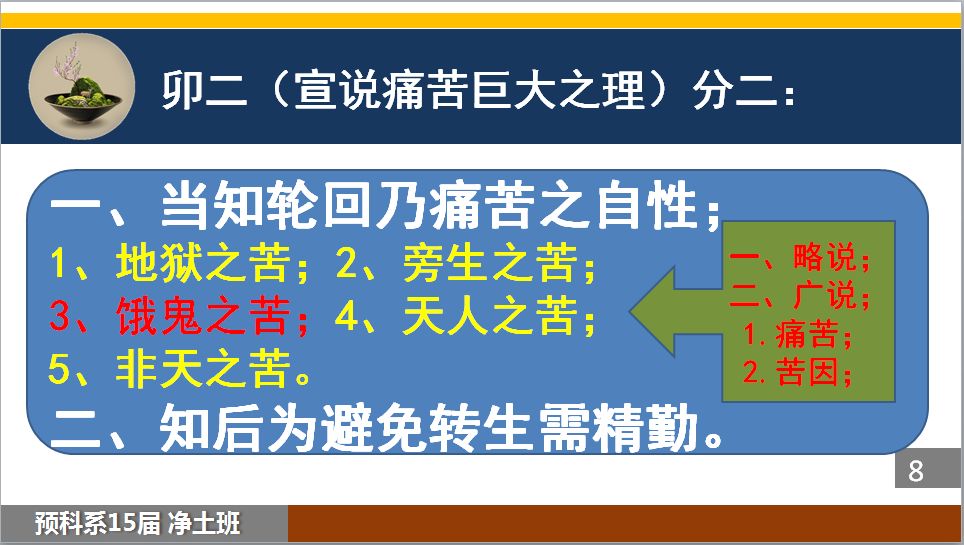 卯二（宣说痛苦巨大之理）分二：

一、当知轮回乃痛苦之自性；

1、地狱之苦；2、旁生之苦；

3、饿鬼之苦；4、天人之苦；

5、非天之苦。

二、知后为避免转生需精勤。

一、略说；
二、广说；
1. 痛苦；
2. 苦因；

8

预科系15届 净土班